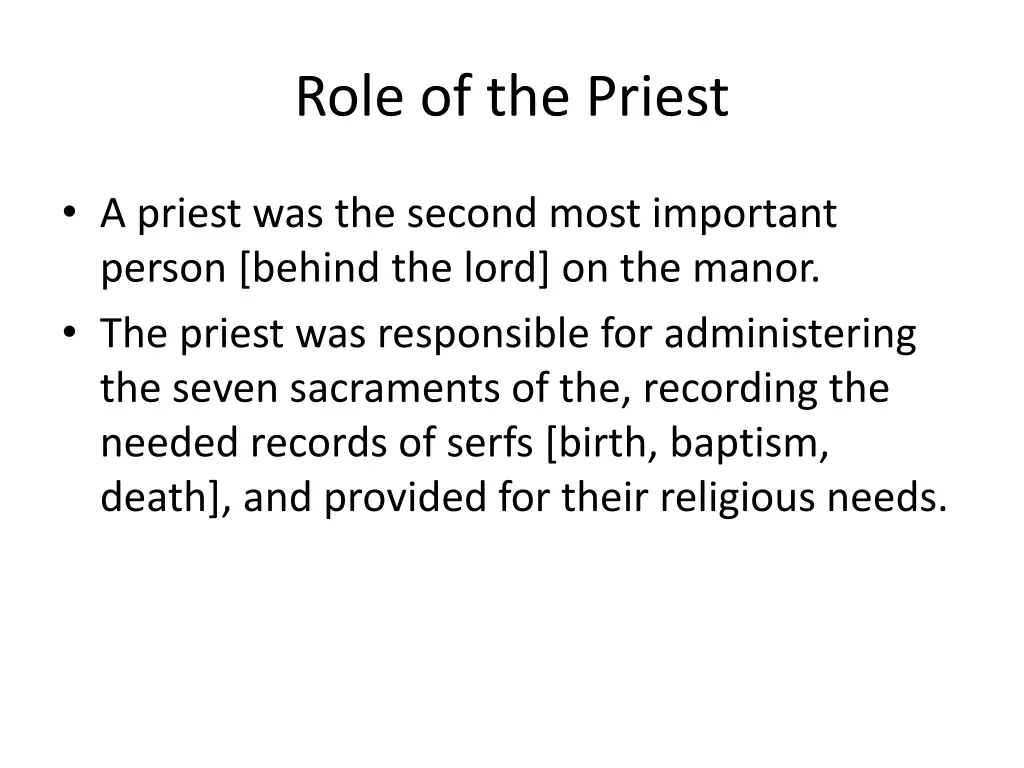 Role of the Priest

• A priest was the second most important person [behind the lord] on the manor.
• The priest was responsible for administering the seven sacraments of the, recording the needed records of serfs [birth, baptism, death], and provided for their religious needs.